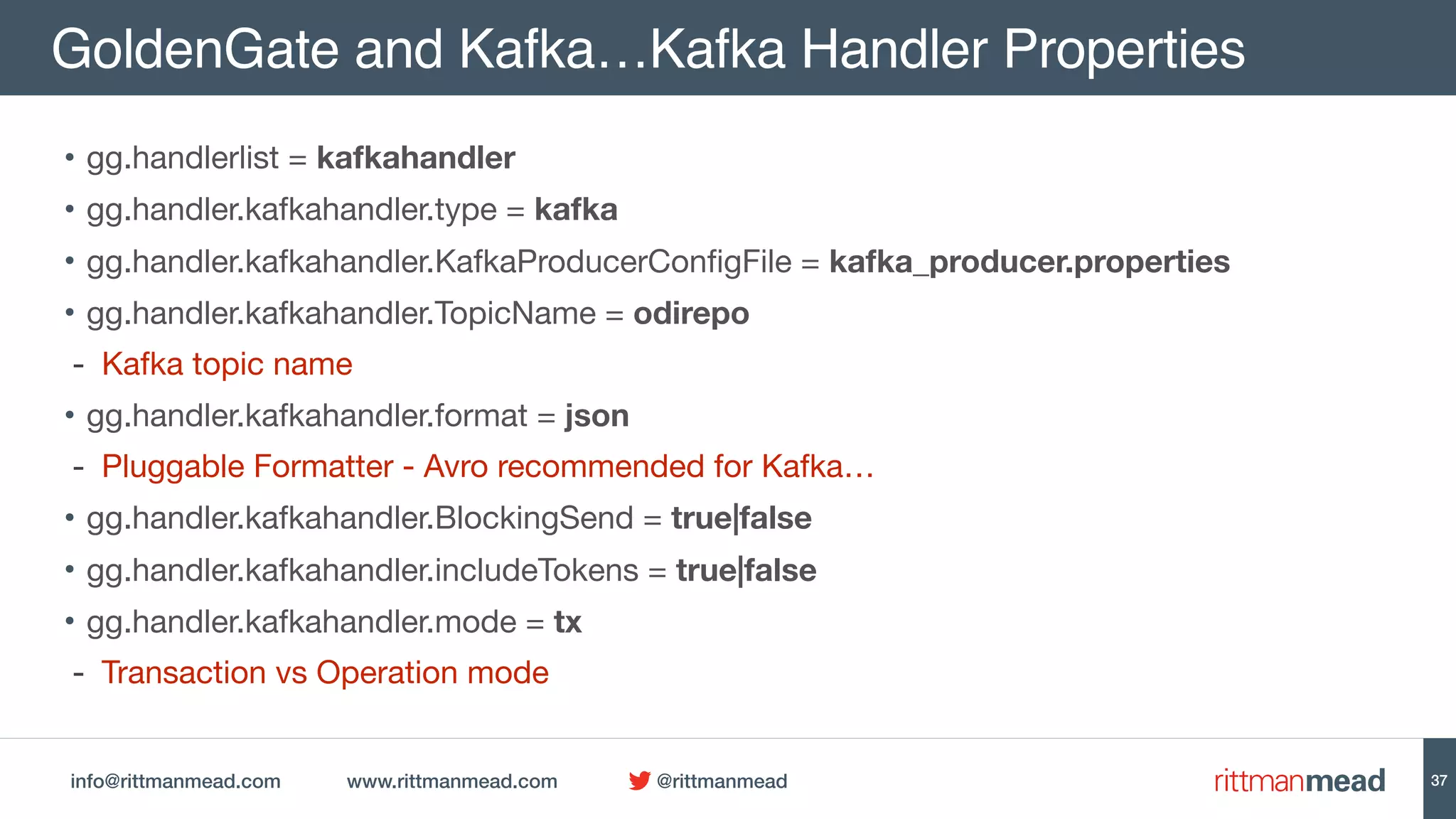 GoldenGate and Kafka…Kafka Handler Properties

• gg.handlerlist = kafkahandler
• gg.handler.kafkahandler.type = kafka
• gg.handler.kafkahandler.KafkaProducerConfigFile = kafka_producer.properties
• gg.handler.kafkahandler.TopicName = odirepo
- Kafka topic name
• gg.handler.kafkahandler.format = json
- Pluggable Formatter - Avro recommended for Kafka…
• gg.handler.kafkahandler.BlockingSend = true|false
• gg.handler.kafkahandler.includeTokens = true|false
• gg.handler.kafkahandler.mode = tx
- Transaction vs Operation mode

info@rittmanmead.com www.rittmanmead.com @rittmanmead rittmanmead 37